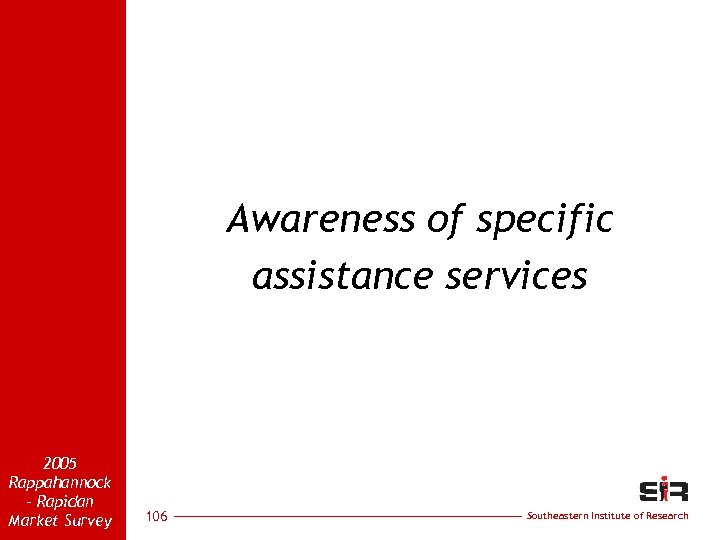 Awareness of specific assistance services

2005 Rappahannock - Rapidan Market Survey

106

SIR

Southeastern Institute of Research